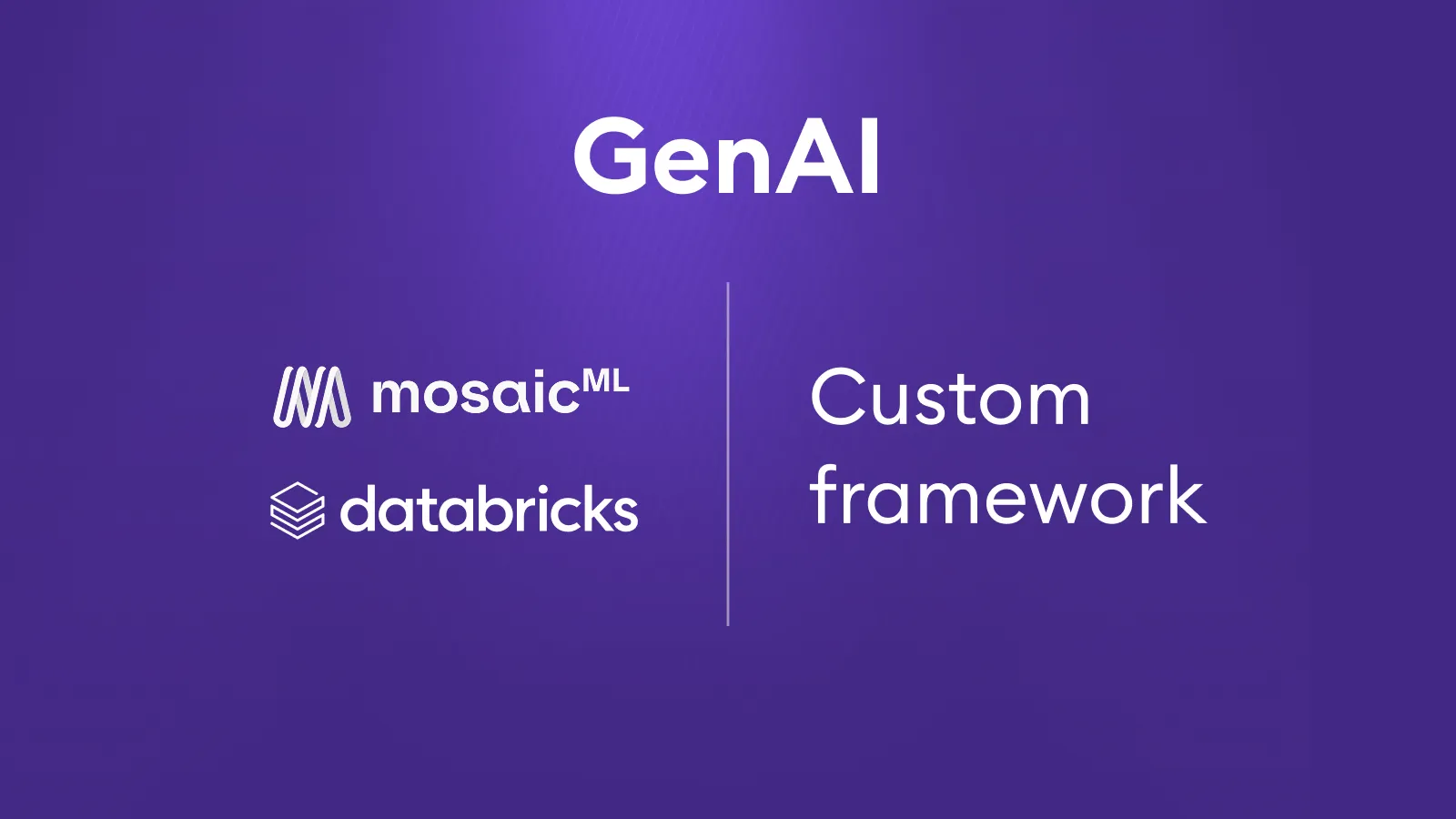 GenAI

mosaicML

databricks

Custom framework